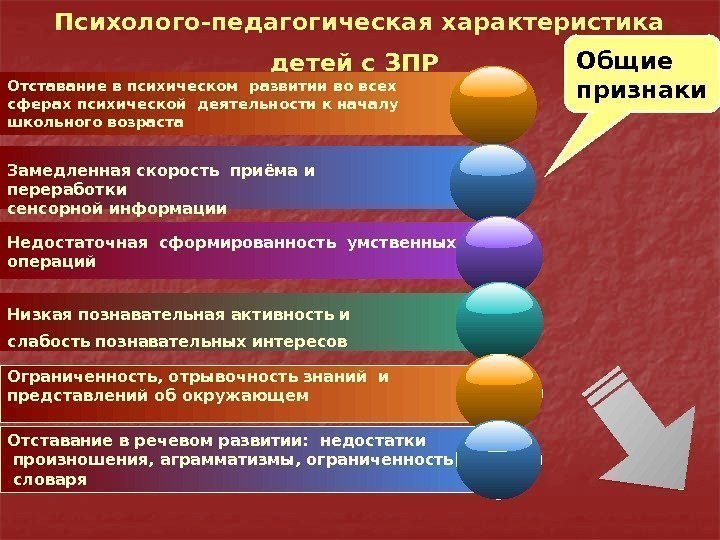 Психолого-педагогическая характеристика детей с ЗПР

Общие признаки

Отставание в психическом развитии во всех сферах психической деятельности к началу школьного возраста

Замедленная скорость приёма и переработки сенсорной информации

Недостаточная сформированность умственных операций

Низкая познавательная активность и слабость познавательных интересов

Ограниченность, отрывочность знаний и представлений об окружающем

Отставание в речевом развитии: недостатки произношения, аграмматизмы, ограниченность словаря